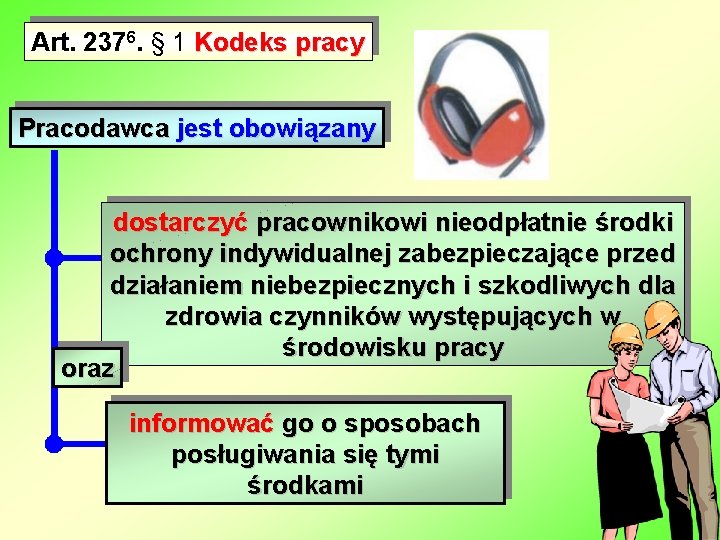 Art. $237^6$. § 1 Kodeks pracy

Pracodawca jest obowiązany

dostarczyć pracownikowi nieodpłatnie środki ochrony indywidualnej zabezpieczające przed działaniem niebezpiecznych i szkodliwych dla zdrowia czynników występujących w środowisku pracy

oraz

informować go o sposobach posługiwania się tymi środkami